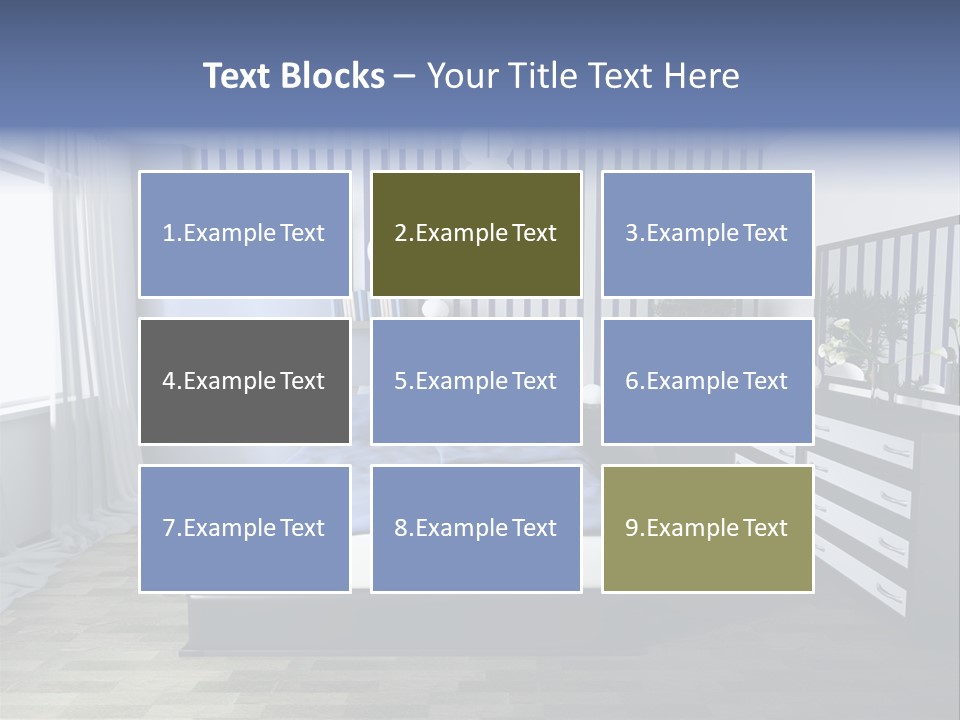 Text Blocks – Your Title Text Here

1.Example Text

2.Example Text

3.Example Text

4.Example Text

5.Example Text

6.Example Text

7.Example Text

8.Example Text

9.Example Text